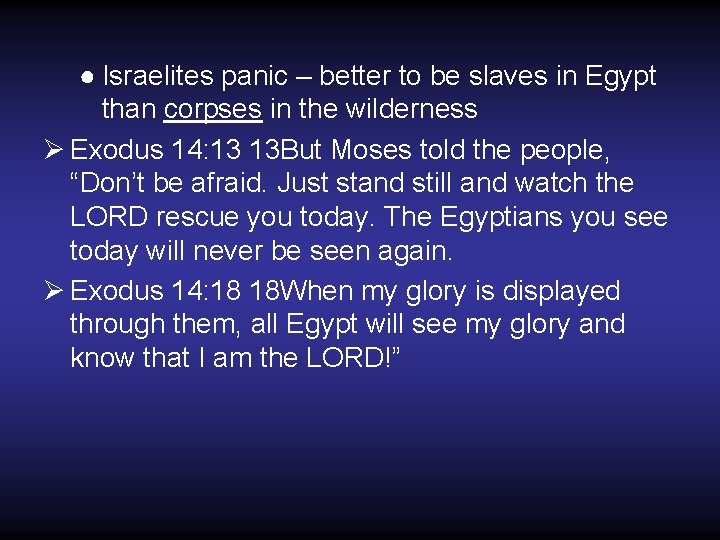 ● Israelites panic – better to be slaves in Egypt than corpses in the wilderness

➢ Exodus 14:13 13But Moses told the people, “Don’t be afraid. Just stand still and watch the LORD rescue you today. The Egyptians you see today will never be seen again.

➢ Exodus 14:18 18When my glory is displayed through them, all Egypt will see my glory and know that I am the LORD!”